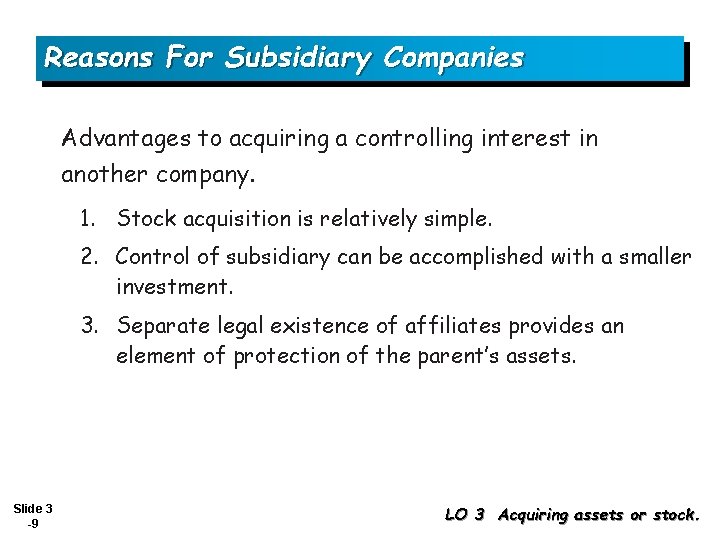 Reasons For Subsidiary Companies

Advantages to acquiring a controlling interest in another company.

1. Stock acquisition is relatively simple.
2. Control of subsidiary can be accomplished with a smaller investment.
3. Separate legal existence of affiliates provides an element of protection of the parent's assets.

Slide 3 -9

LO 3 Acquiring assets or stock.